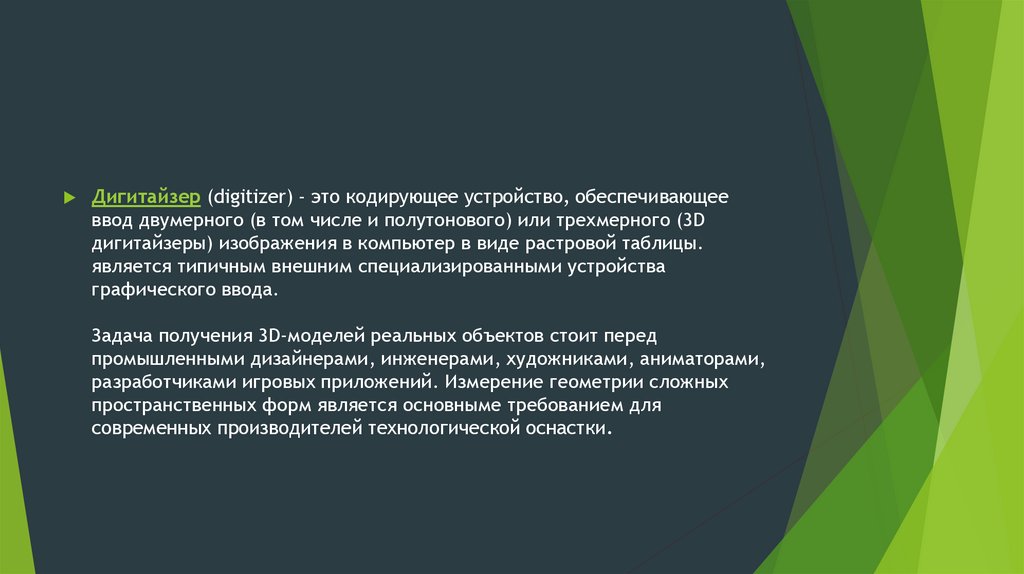 Дигитайзер (digitizer) - это кодирующее устройство, обеспечивающее ввод двумерного (в том числе и полутонового) или трехмерного (3D дигитайзеры) изображения в компьютер в виде растровой таблицы. является типичным внешним специализированными устройства графического ввода.

Задача получения 3D-моделей реальных объектов стоит перед промышленными дизайнерами, инженерами, художниками, аниматорами, разработчиками игровых приложений. Измерение геометрии сложных пространственных форм является основныме требованием для современных производителей технологической оснастки.